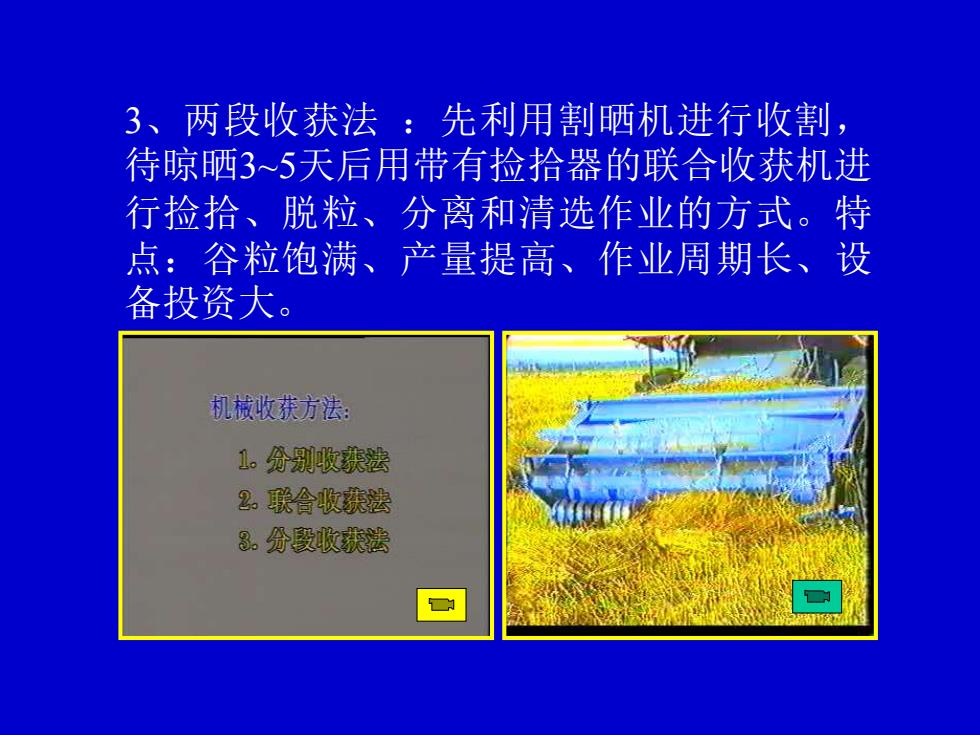 3、两段收获法 ：先利用割晒机进行收割，待晾晒3~5天后用带有捡拾器的联合收获机进行捡拾、脱粒、分离和清选作业的方式。特点：谷粒饱满、产量提高、作业周期长、设备投资大。

机械收获方法：

1. 分别收获法

2. 联合收获法

3. 分段收获法